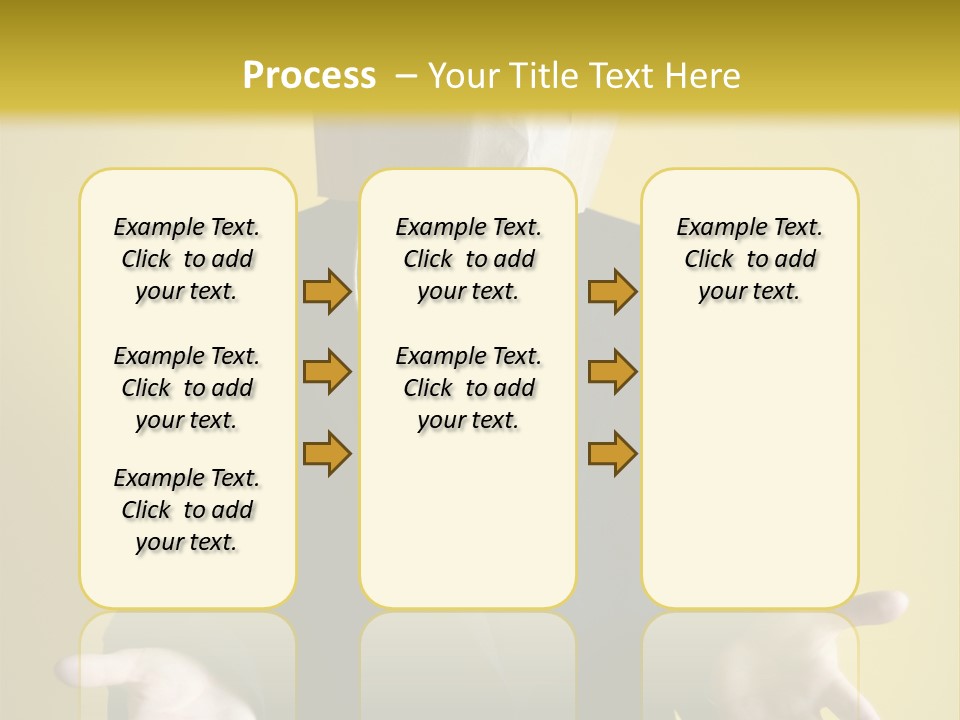 Process – Your Title Text Here

Example Text. Click to add your text.

Example Text. Click to add your text.

Example Text. Click to add your text.

Example Text. Click to add your text.

Example Text. Click to add your text.

Example Text. Click to add your text.